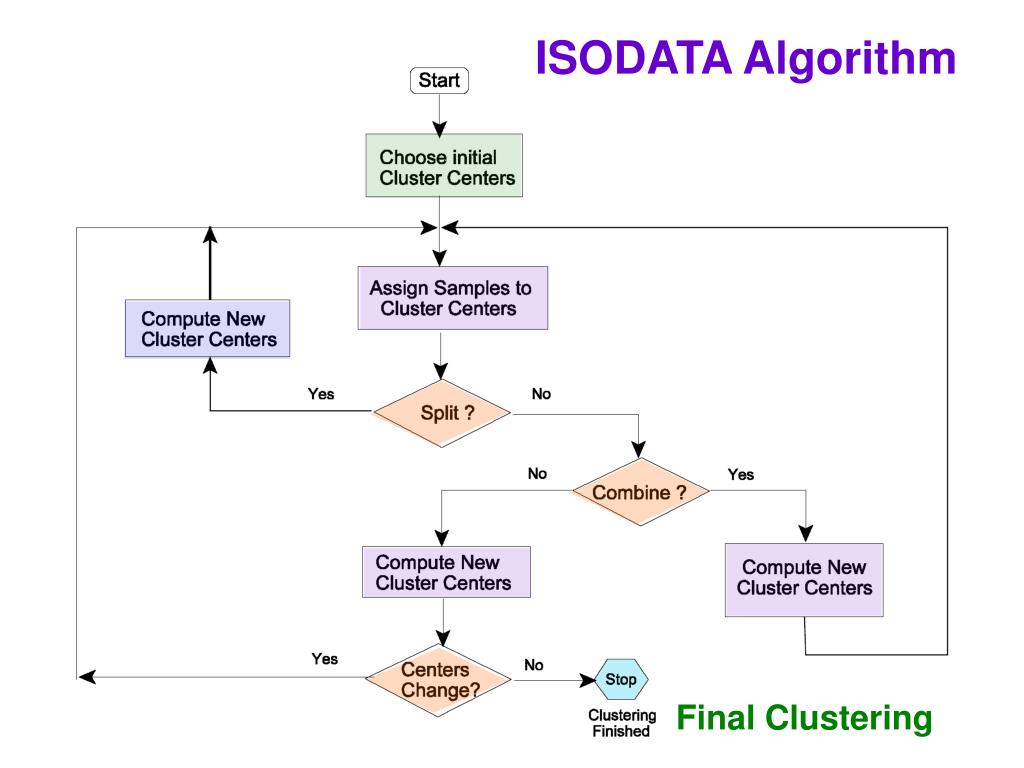 ISODATA Algorithm

Start

Choose initial Cluster Centers

Assign Samples to Cluster Centers

Compute New Cluster Centers

Yes

Split ?

No

No

Combine ?

Yes

Compute New Cluster Centers

Compute New Cluster Centers

Yes

Centers Change?

No

Stop

Clustering Finished

Final Clustering